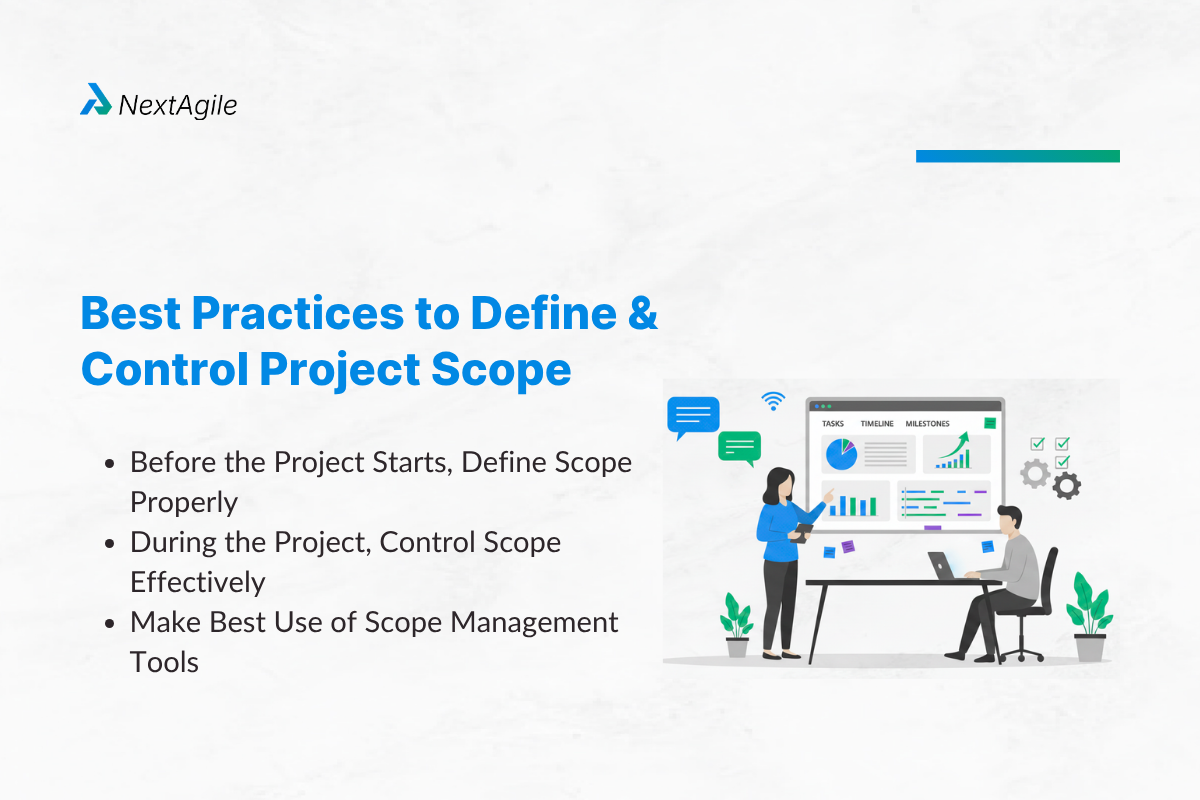 NextAgile

Best Practices to Define & Control Project Scope

- Before the Project Starts, Define Scope Properly
- During the Project, Control Scope Effectively
- Make Best Use of Scope Management Tools

TASKS TIMELINE MILESTONES